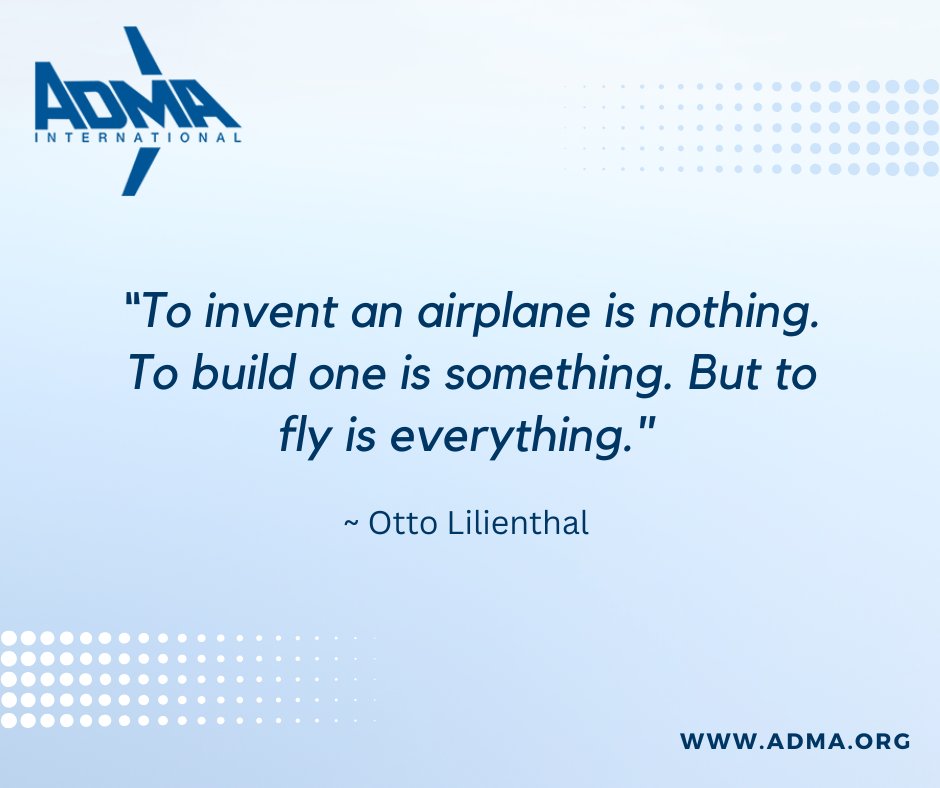 ADMA
INTERNATIONAL

"To invent an airplane is nothing. To build one is something. But to fly is everything."

~ Otto Lilienthal

WWW.ADMA.ORG